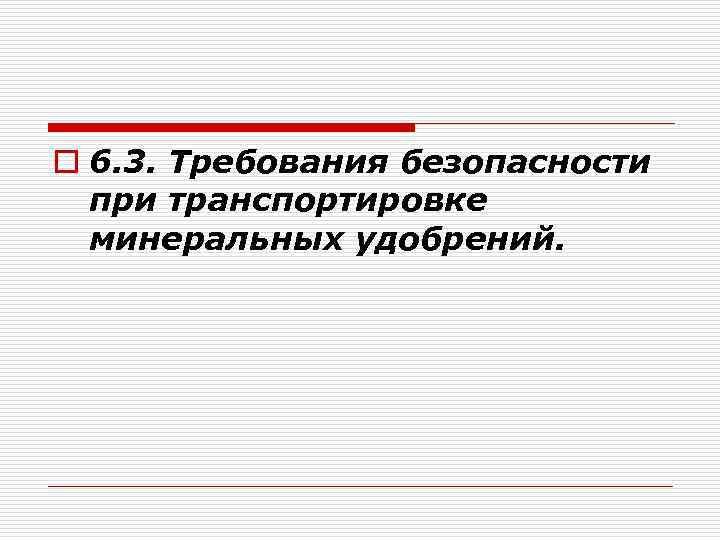 6.3. Требования безопасности при транспортировке минеральных удобрений.